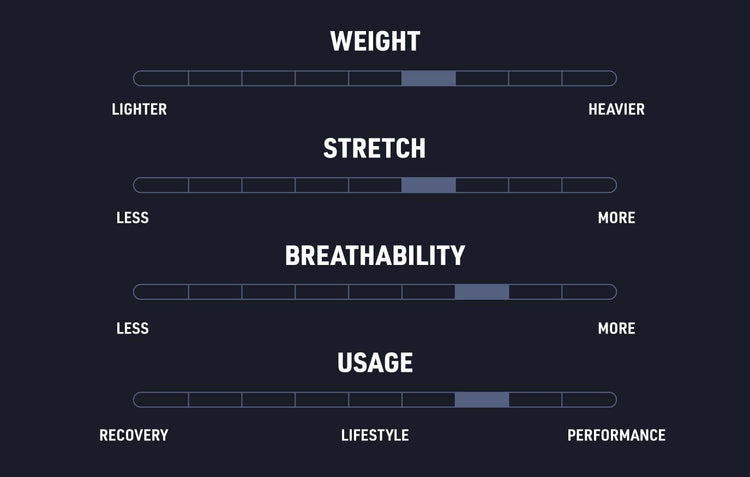 WEIGHT

LIGHTER

HEAVIER

STRETCH

LESS

MORE

BREATHABILITY

LESS

MORE

USAGE

RECOVERY

LIFESTYLE

PERFORMANCE